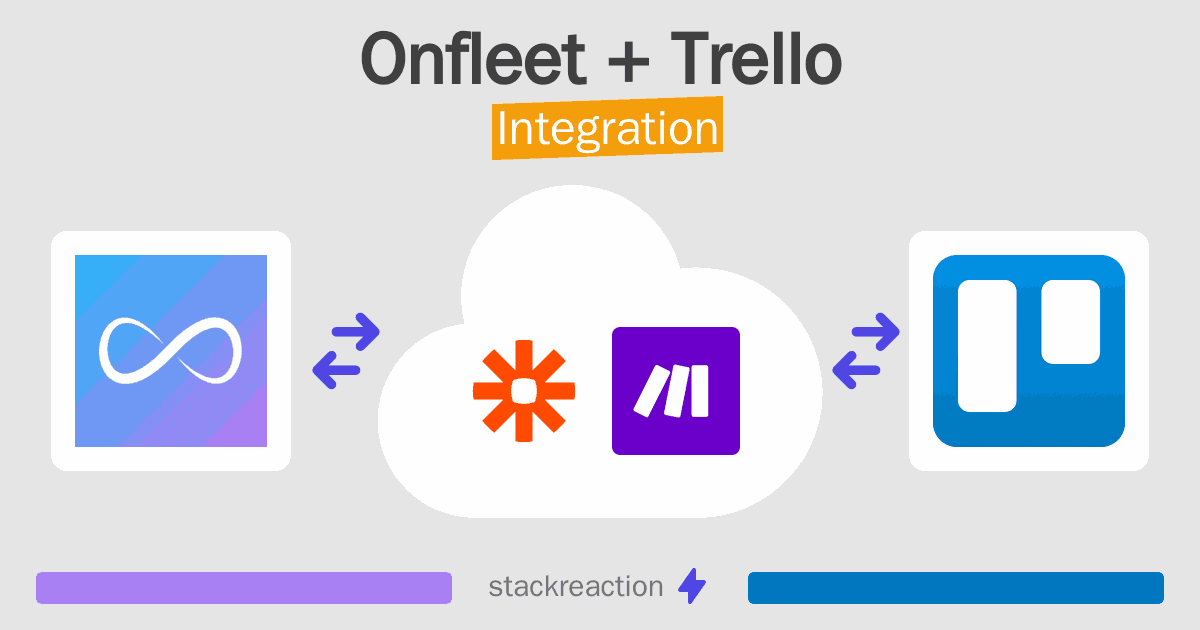 Onfleet + Trello
Integration

stackreaction